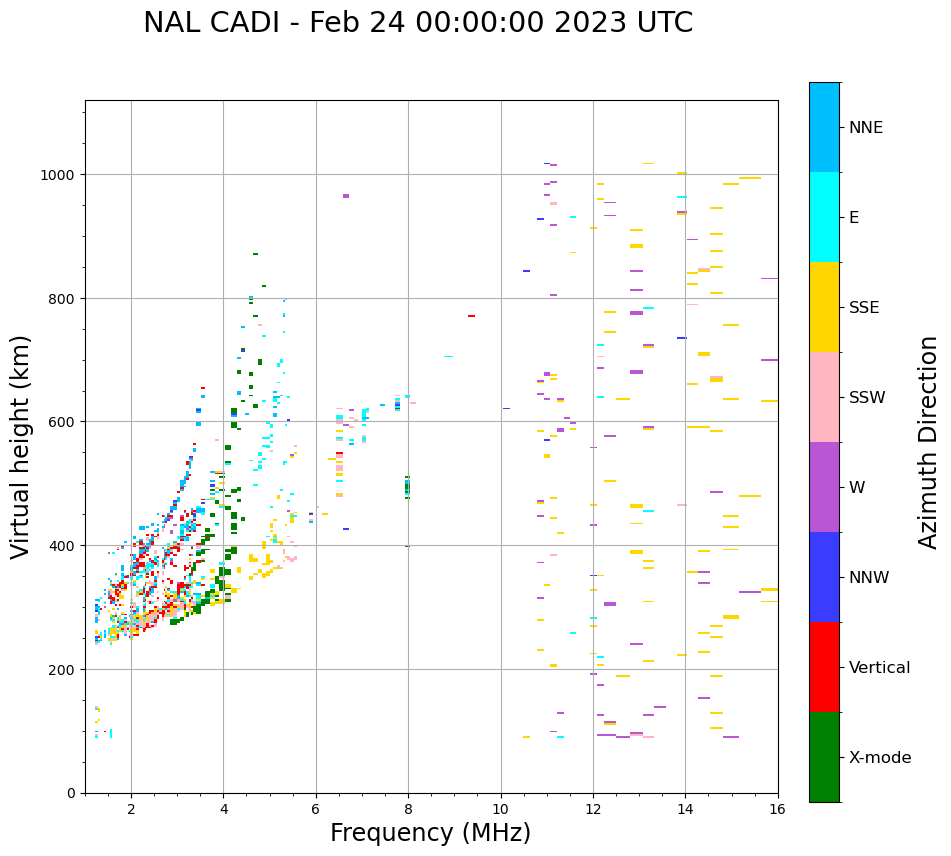 NAL CADI - Feb 24 00:00:00 2023 UTC

Virtual height (km)

1000
800
600
400
200
0

2
4
6
8
10
12
14
16

Frequency (MHz)

NNE
E
SSE
SSW
W
NNW
Vertical
X-mode

Azimuth Direction